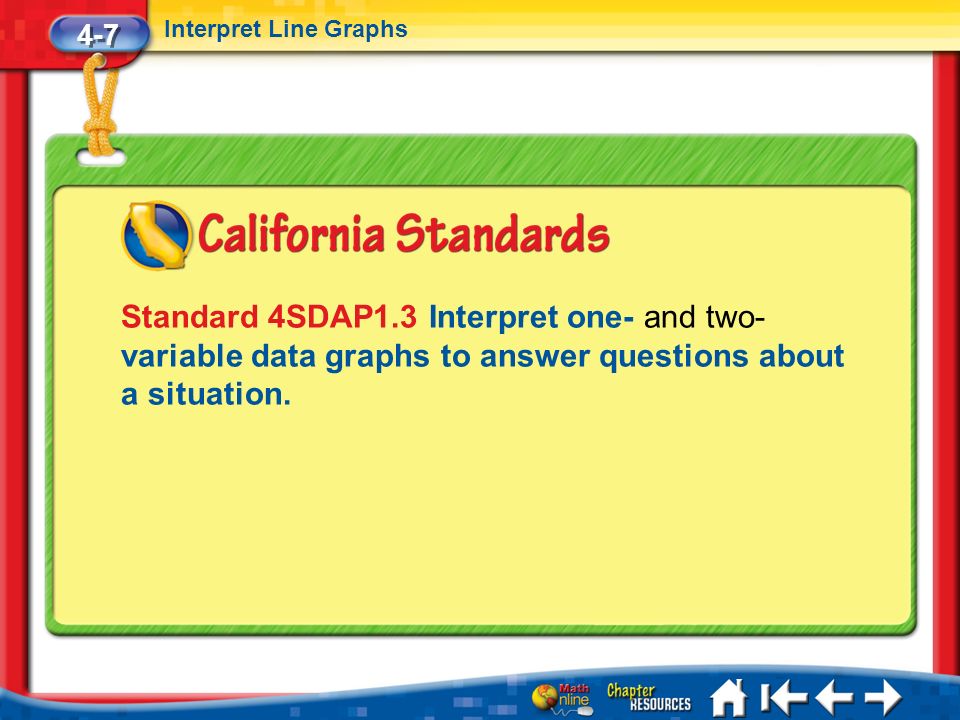 4-7 Interpret Line Graphs

California Standards

Standard 4SDAP1.3 Interpret one- and two-variable data graphs to answer questions about a situation.

Math Online Chapter RESOURCES